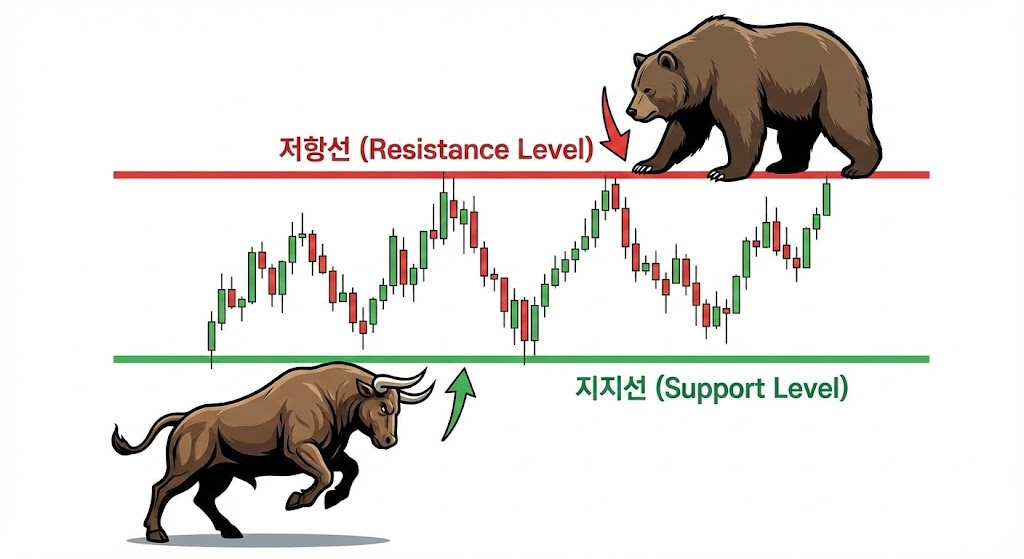 저항선 (Resistance Level)

지지선 (Support Level)